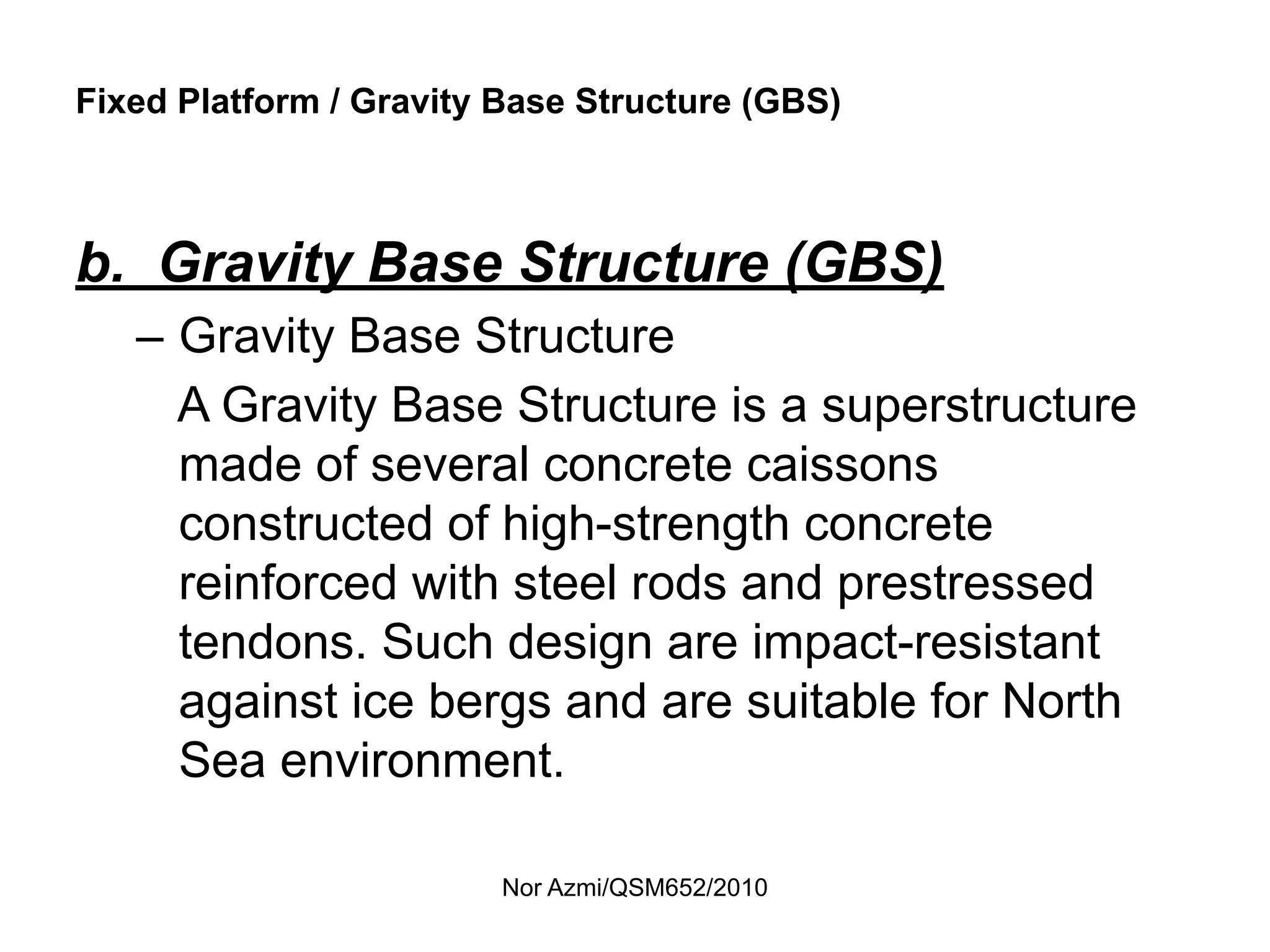 Fixed Platform / Gravity Base Structure (GBS)

b. Gravity Base Structure (GBS)

– Gravity Base Structure

A Gravity Base Structure is a superstructure made of several concrete caissons constructed of high-strength concrete reinforced with steel rods and prestressed tendons. Such design are impact-resistant against ice bergs and are suitable for North Sea environment.

Nor Azmi/QSM652/2010